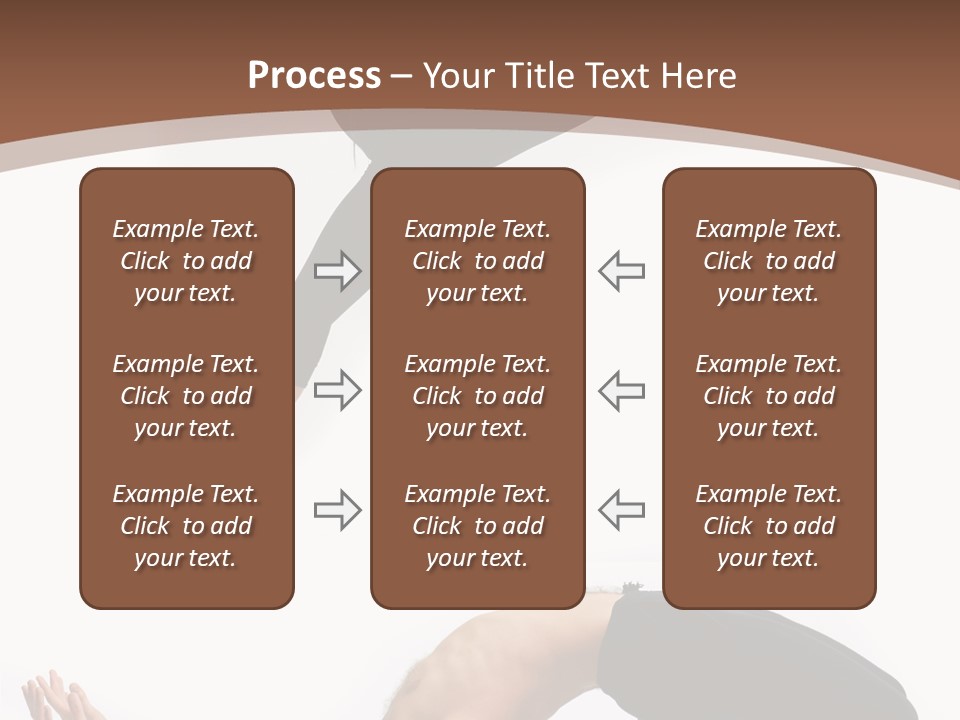 Process – Your Title Text Here

Example Text. Click to add your text.

Example Text. Click to add your text.

Example Text. Click to add your text.

Example Text. Click to add your text.

Example Text. Click to add your text.

Example Text. Click to add your text.

Example Text. Click to add your text.

Example Text. Click to add your text.

Example Text. Click to add your text.